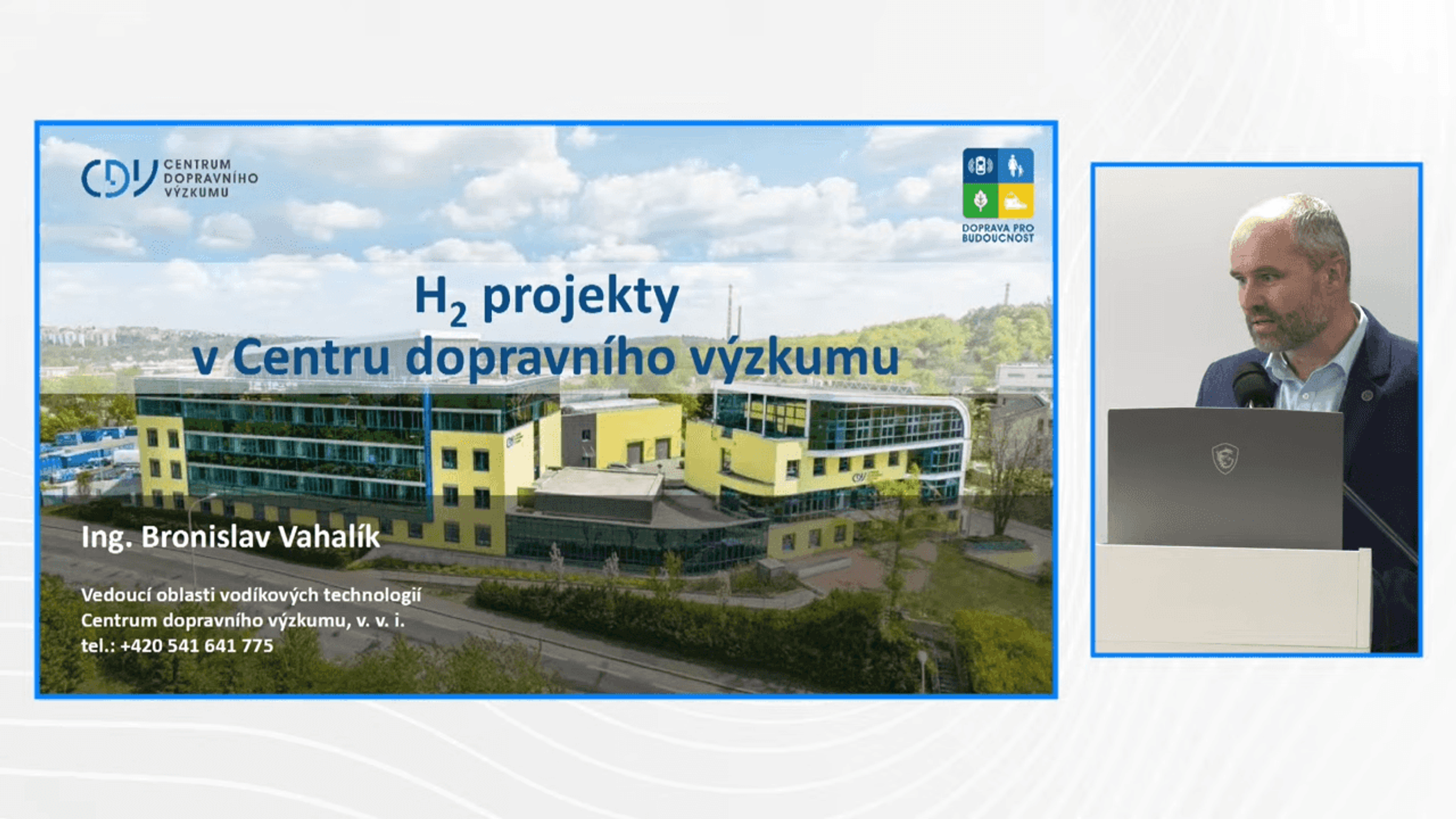 CDV CENTRUM DOPRAVNÍHO VÝZKUMU

DOPRAVA PRO BUDOUCNOST

$H_2$ projekty
v Centru dopravního výzkumu

Ing. Bronislav Vahalík

Vedoucí oblasti vodíkových technologií
Centrum dopravního výzkumu, v. v. i.
tel.: +420 541 641 775